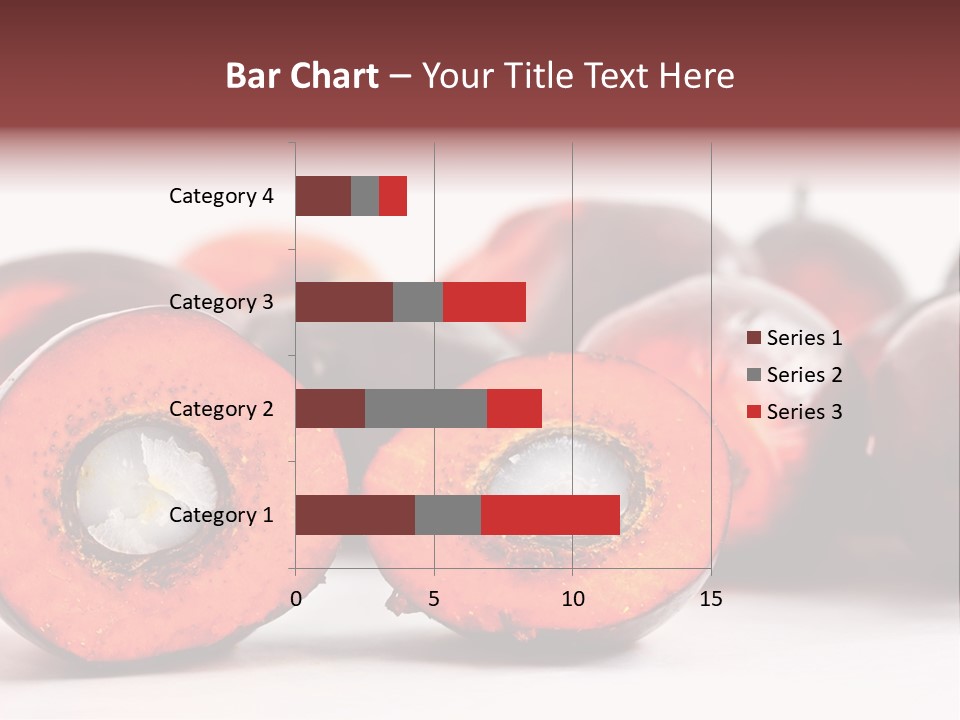 Bar Chart – Your Title Text Here

Category 4
Category 3
Category 2
Category 1

0
5
10
15

Series 1
Series 2
Series 3